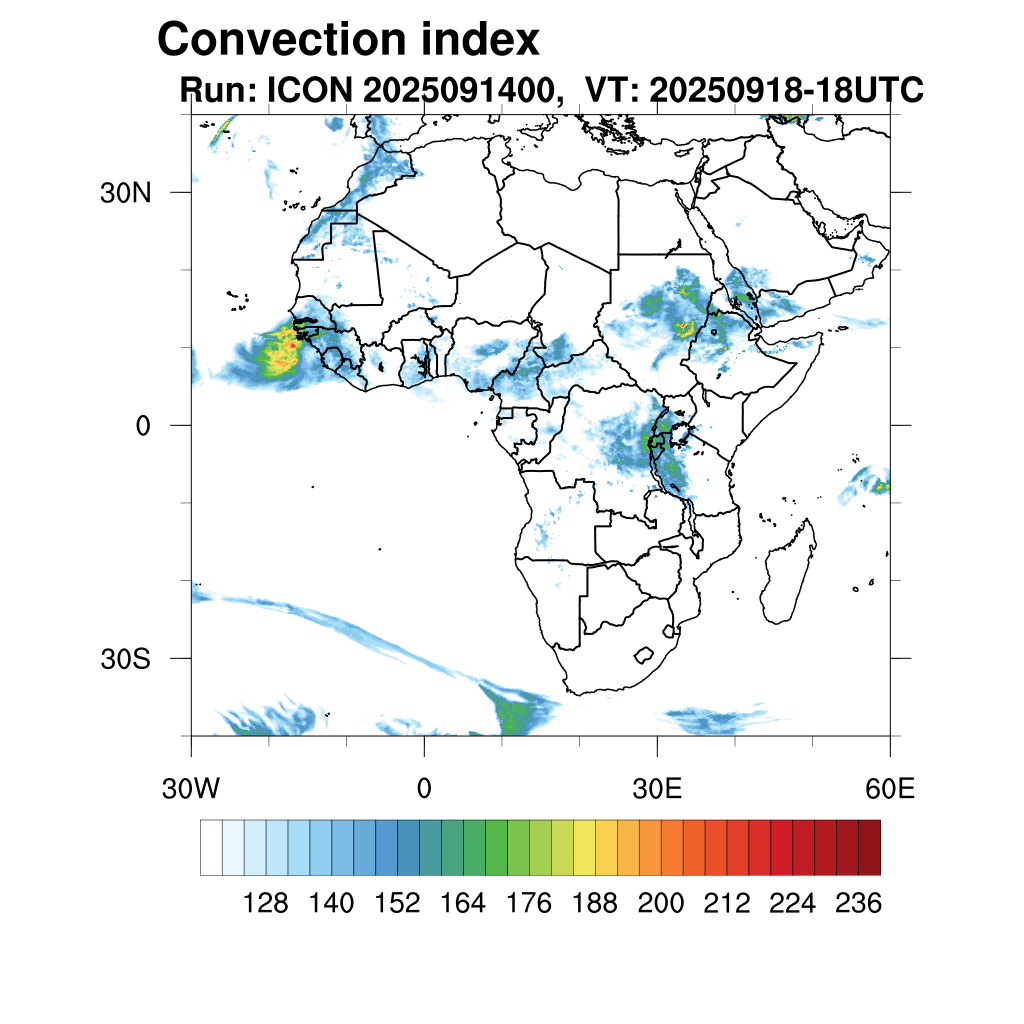 Convection index
Run: ICON 2025091400, VT: 20250918-18UTC

30N
0
30S

30W
0
30E
60E

128 140 152 164 176 188 200 212 224 236